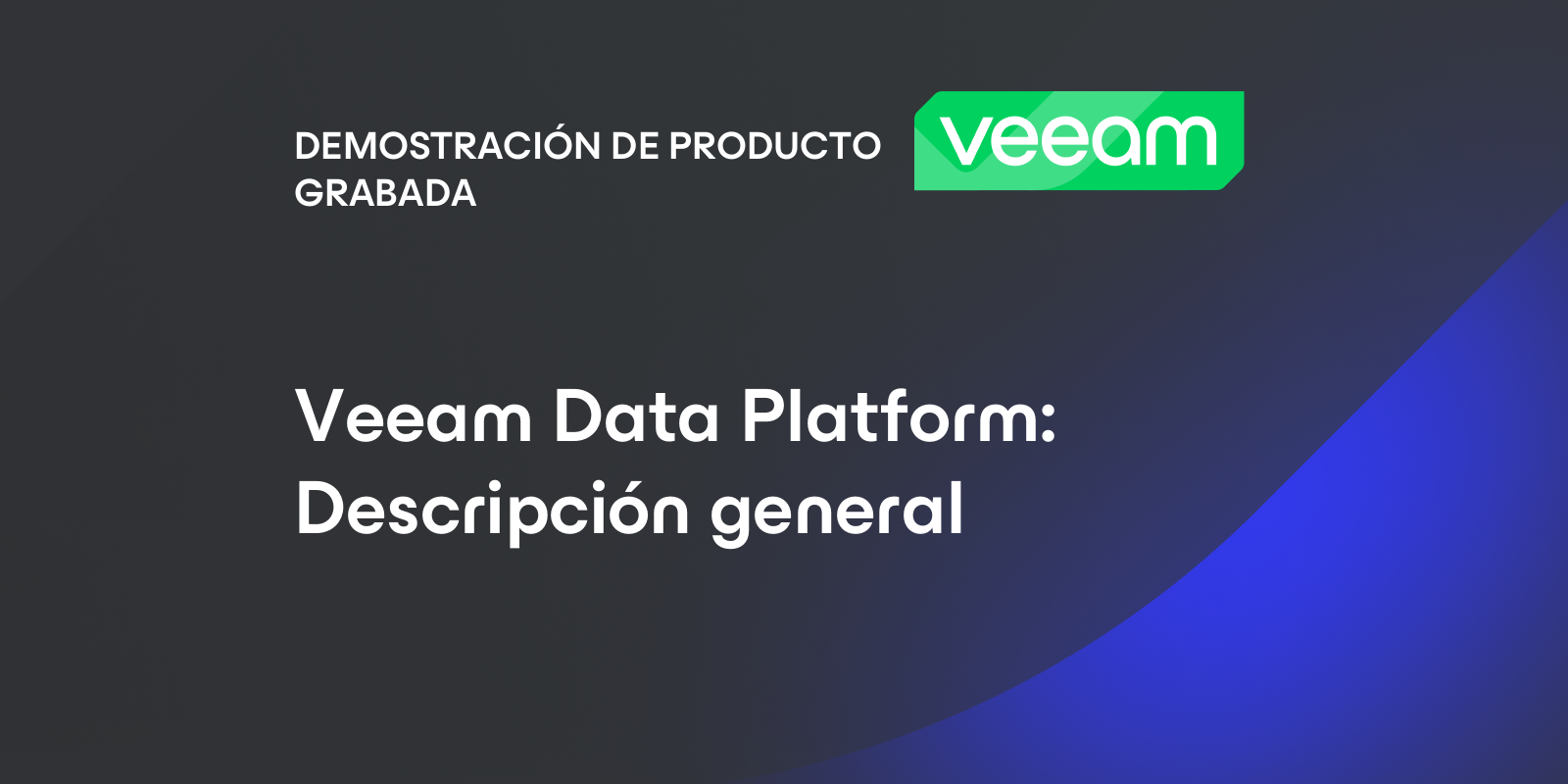 DEMOSTRACIÓN DE PRODUCTO GRABADA

veeam

Veeam Data Platform: Descripción general